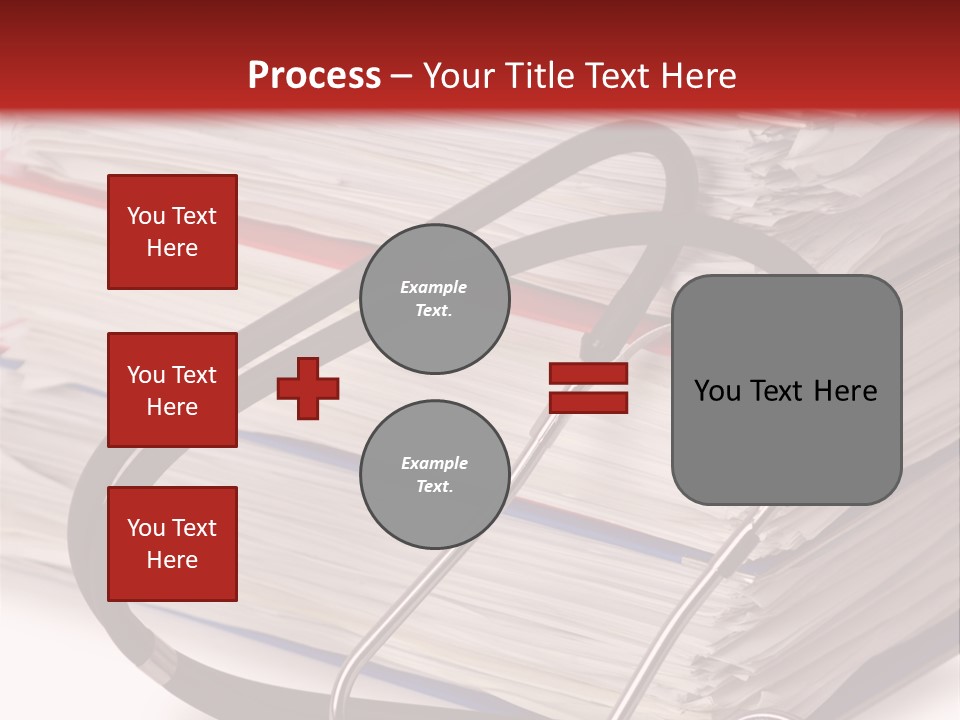 Process – Your Title Text Here

You Text Here

You Text Here

You Text Here

Example Text.

Example Text.

You Text Here